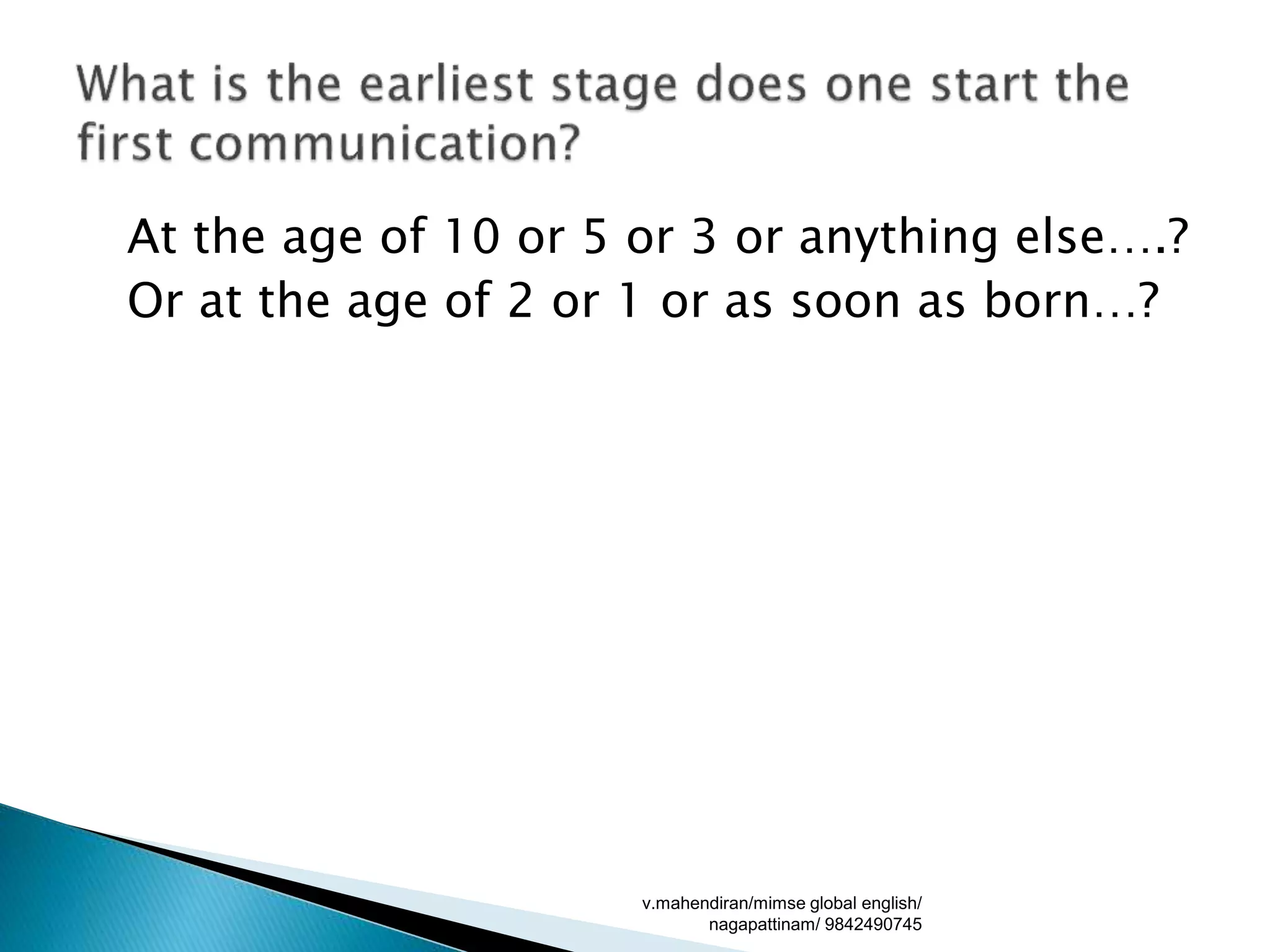 What is the earliest stage does one start the first communication?

At the age of 10 or 5 or 3 or anything else….?
Or at the age of 2 or 1 or as soon as born…?

v.mahendiran/mimse global english/ nagapattinam/ 9842490745